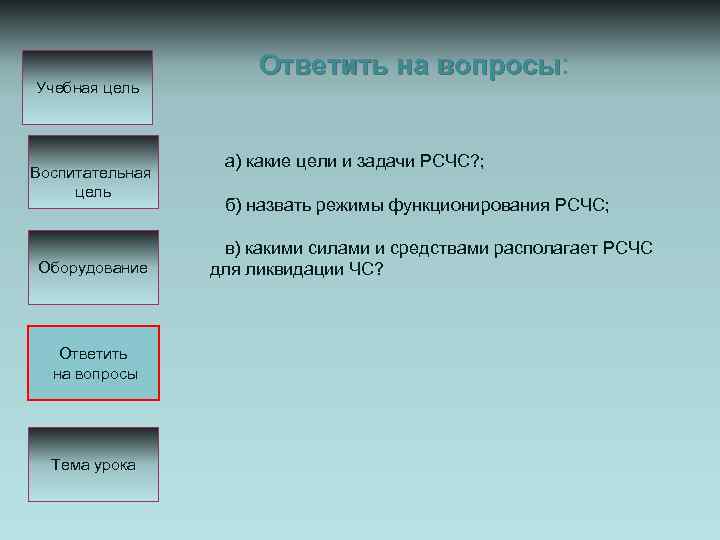 Учебная цель

Воспитательная цель

Оборудование

Ответить на вопросы

Тема урока

Ответить на вопросы:

а) какие цели и задачи РСЧС?;

б) назвать режимы функционирования РСЧС;

в) какими силами и средствами располагает РСЧС для ликвидации ЧС?